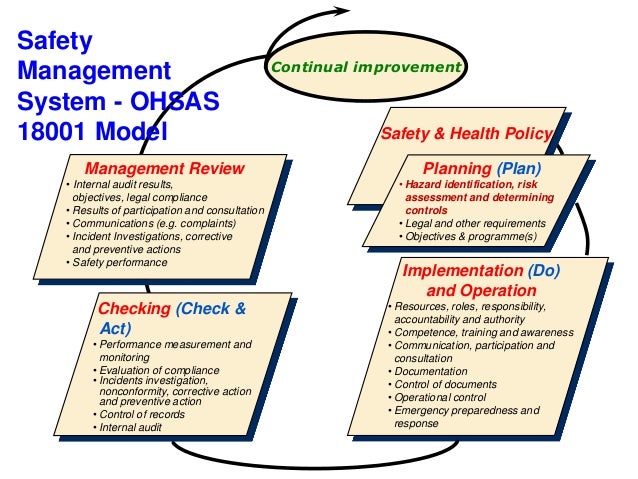 Safety Management System - OHSAS 18001 Model

Continual improvement

Safety & Health Policy

Planning (Plan)
• Hazard identification, risk assessment and determining controls
• Legal and other requirements
• Objectives & programme(s)

Implementation (Do) and Operation
• Resources, roles, responsibility, accountability and authority
• Competence, training and awareness
• Communication, participation and consultation
• Documentation
• Control of documents
• Operational control
• Emergency preparedness and response

Checking (Check & Act)
• Performance measurement and monitoring
• Evaluation of compliance
• Incidents investigation, nonconformity, corrective action and preventive action
• Control of records
• Internal audit

Management Review
• Internal audit results, objectives, legal compliance
• Results of participation and consultation
• Communications (e.g. complaints)
• Incident Investigations, corrective and preventive actions
• Safety performance